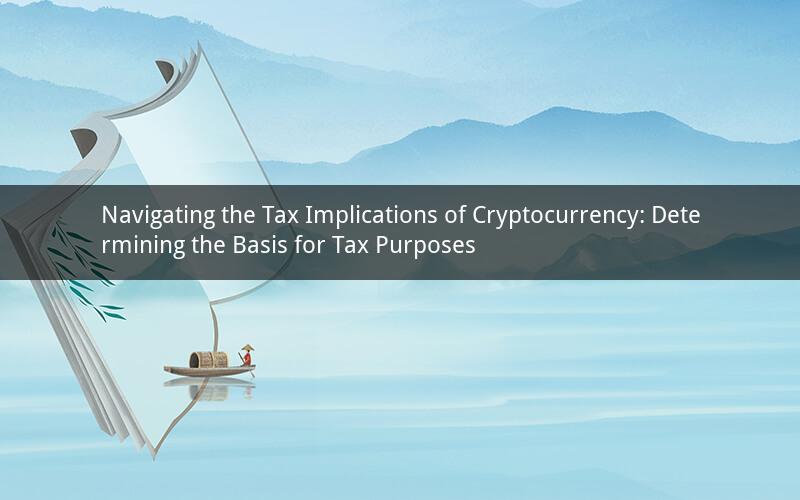 Navigating the Tax Implications of Cryptocurrency: Determining the Basis for Tax Purposes